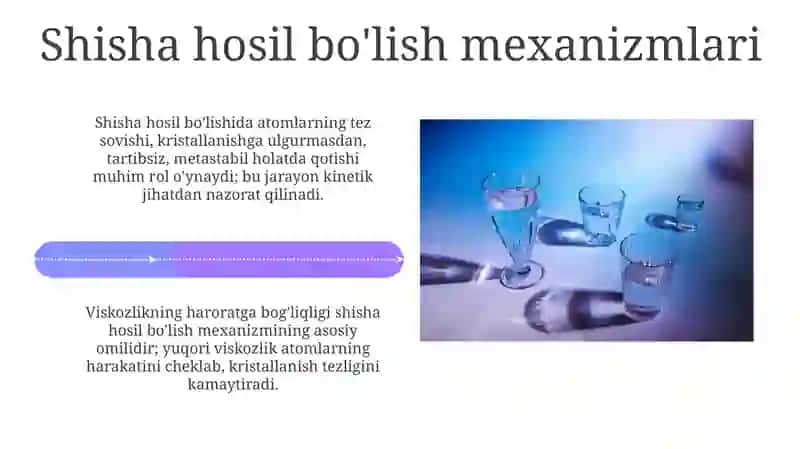 Shisha hosil bo'lish mexanizmlari

Shisha hosil bo'lishida atomlarning tez sovishi, kristallanishga ulgurmasdan, tartibsiz, metastabil holatda qotishi muhim rol o'ynaydi; bu jarayon kinetik jihatdan nazorat qilinadi.

Viskozlikning haroratga bog'liqligi shisha hosil bo'lish mexanizmining asosiy omilidir; yuqori viskozlik atomlarning harakatini cheklab, kristallanish tezligini kamaytiradi.